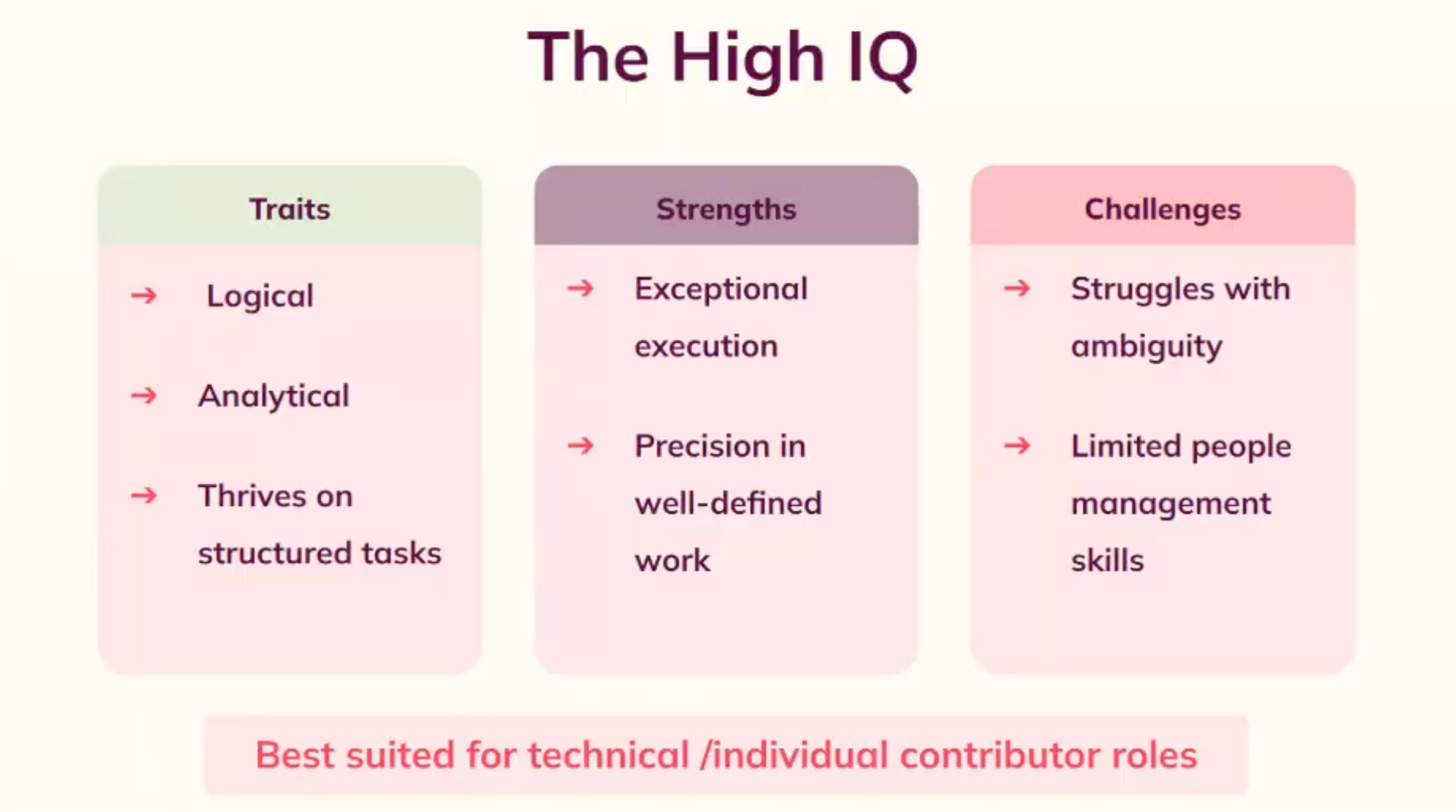 The High IQ

Traits

→ Logical

→ Analytical

→ Thrives on structured tasks

Strengths

→ Exceptional execution

→ Precision in well-defined work

Challenges

→ Struggles with ambiguity

→ Limited people management skills

Best suited for technical /individual contributor roles